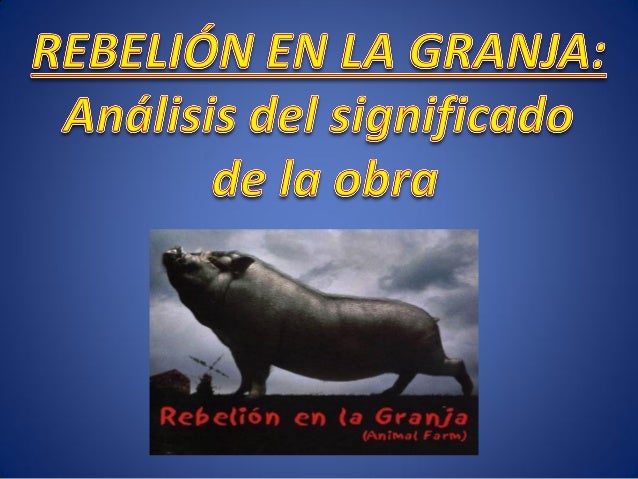 REBELIÓN EN LA GRANJA:

Análisis del significado de la obra

Rebelión en la Granja
(Animal Farm)